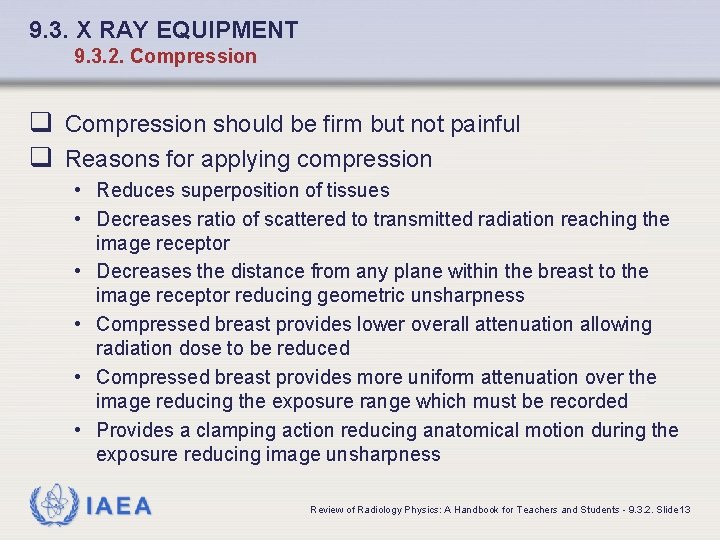 9.3. X RAY EQUIPMENT
9.3.2. Compression

❑ Compression should be firm but not painful
❑ Reasons for applying compression
• Reduces superposition of tissues
• Decreases ratio of scattered to transmitted radiation reaching the image receptor
• Decreases the distance from any plane within the breast to the image receptor reducing geometric unsharpness
• Compressed breast provides lower overall attenuation allowing radiation dose to be reduced
• Compressed breast provides more uniform attenuation over the image reducing the exposure range which must be recorded
• Provides a clamping action reducing anatomical motion during the exposure reducing image unsharpness

IAEA

Review of Radiology Physics: A Handbook for Teachers and Students - 9.3.2. Slide13